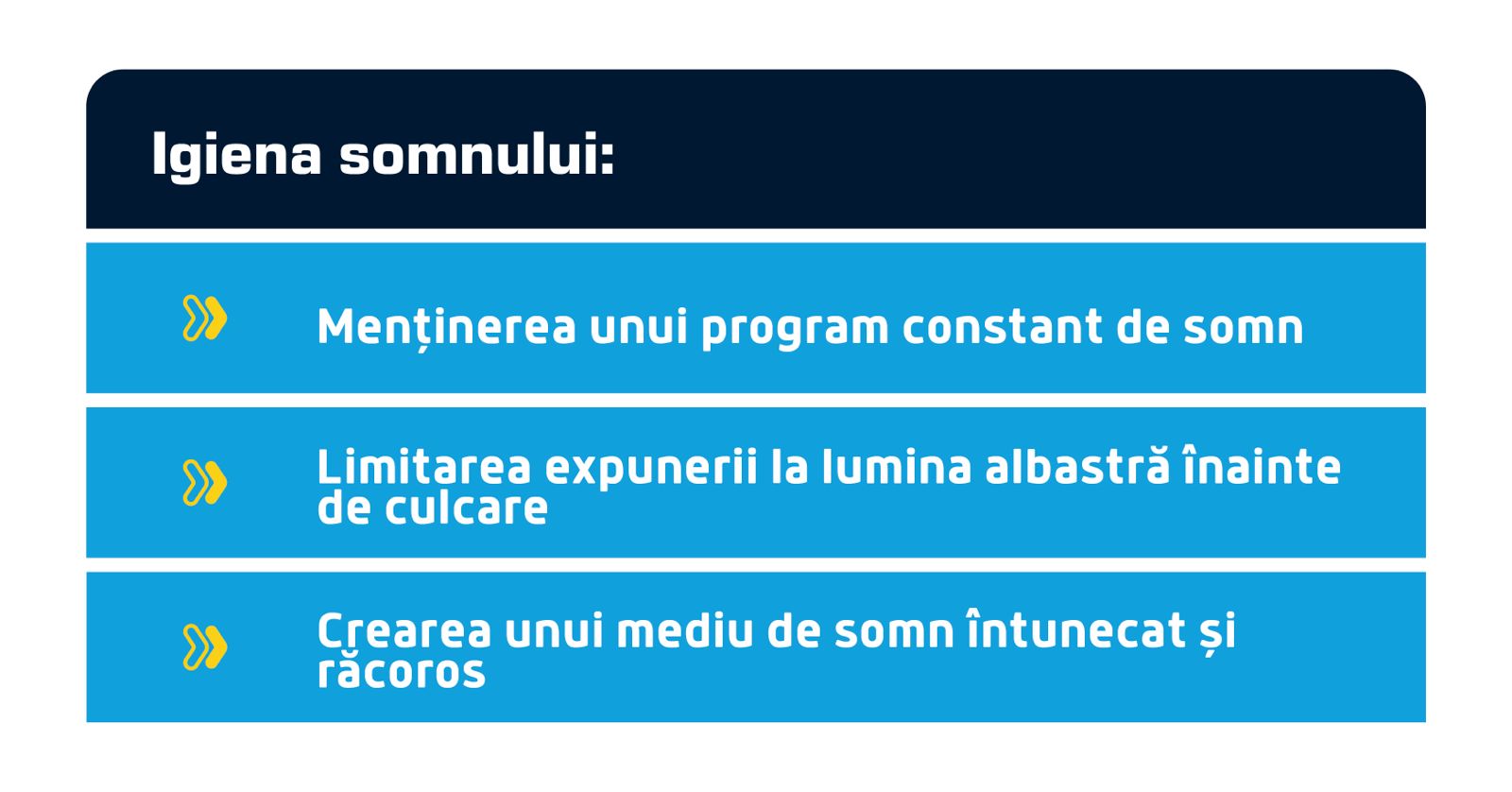 Igiena somnului:

Menținerea unui program constant de somn

Limitarea expunerii la lumina albastră înainte de culcare

Crearea unui mediu de somn întunecat și răcoros